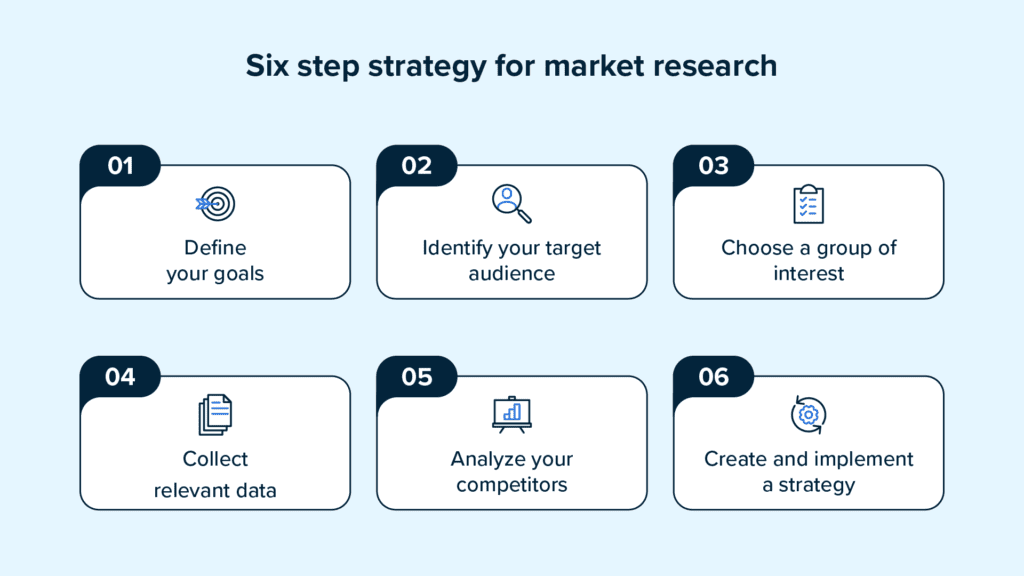 Six step strategy for market research

01

Define your goals

02

Identify your target audience

03

Choose a group of interest

04

Collect relevant data

05

Analyze your competitors

06

Create and implement a strategy